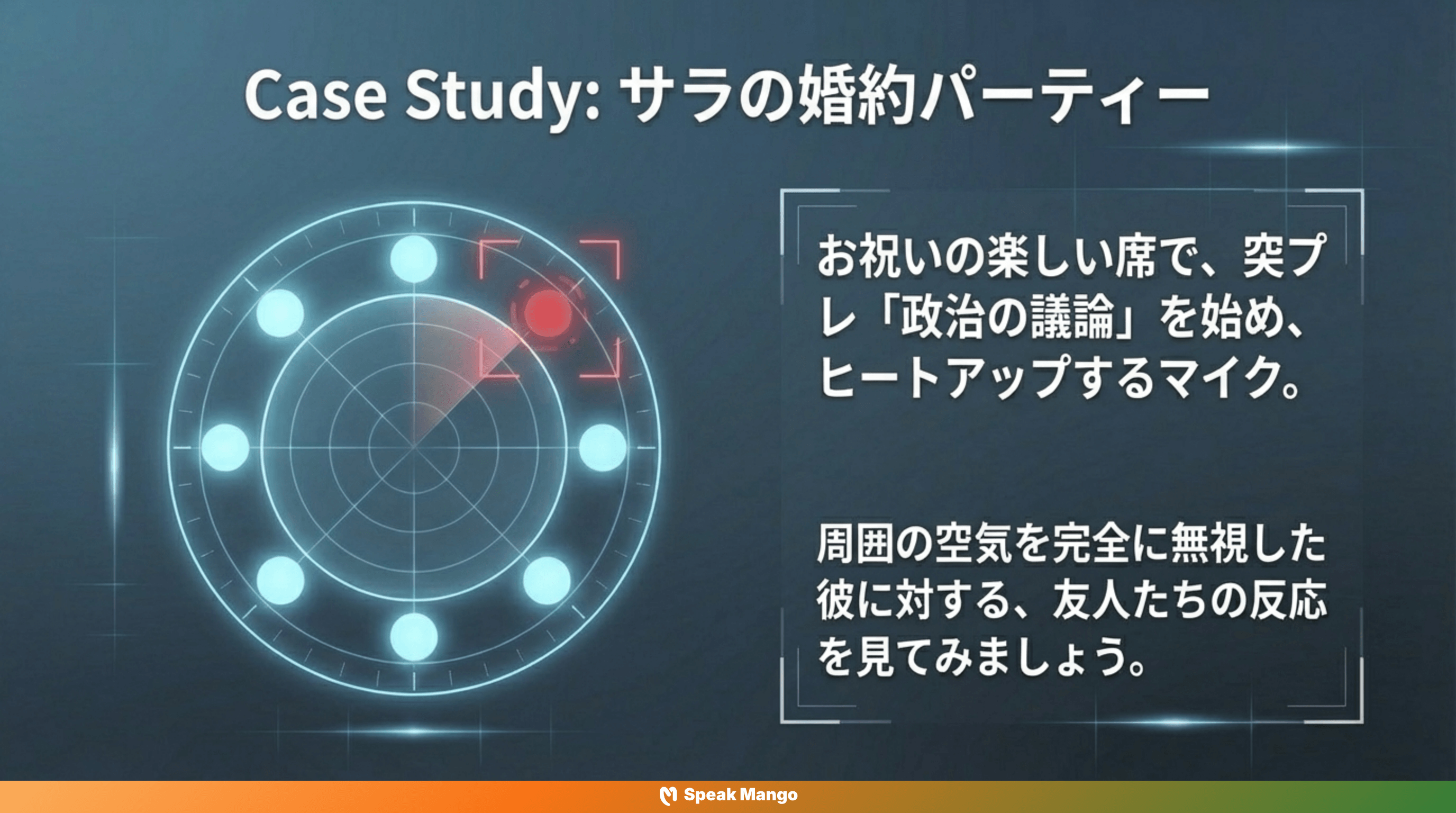 Case Study: サラの婚約パーティー

お祝いの楽しい席で、突プレ「政治の議論」を始め、ヒートアップするマイク。

周囲の空気を完全に無視した彼に対する、友人たちの反応を見てみましょう。

Speak Mango